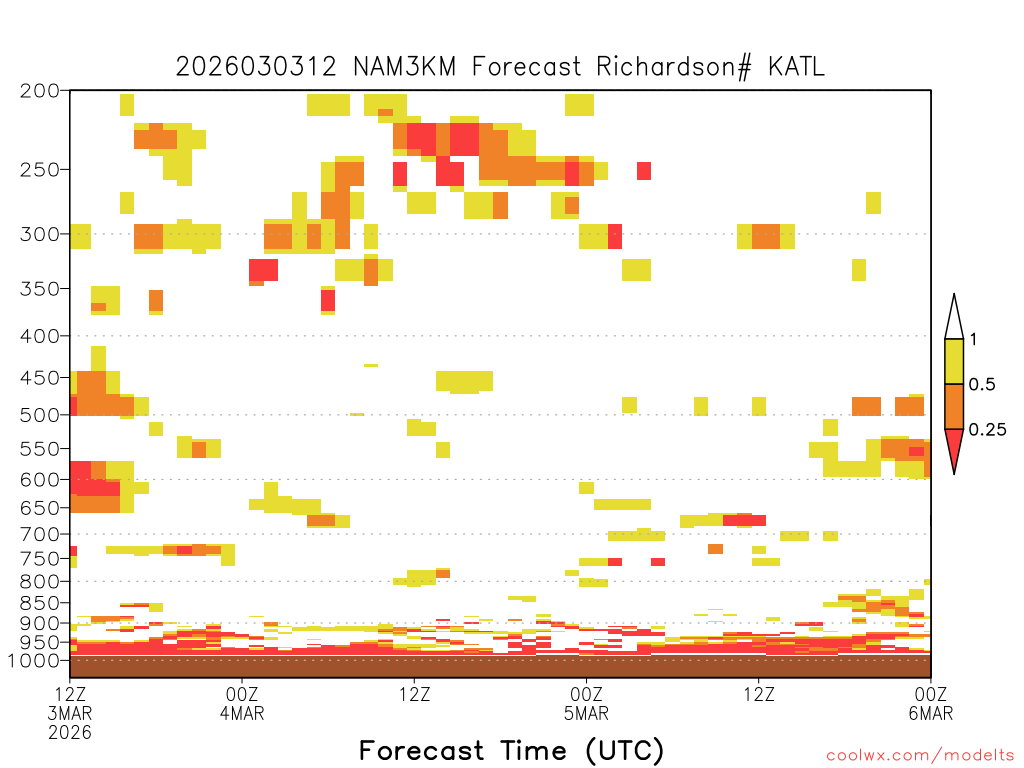 2026030312 NAM3KM Forecast Richardson# KATL

200
250
300
350
400
450
500
550
600
650
700
750
800
850
900
950
1000

1
0.5
0.25

12Z
3MAR
2026

00Z
4MAR

12Z

00Z
5MAR

12Z

00Z
6MAR

Forecast Time (UTC)

coolwx.com/modelts